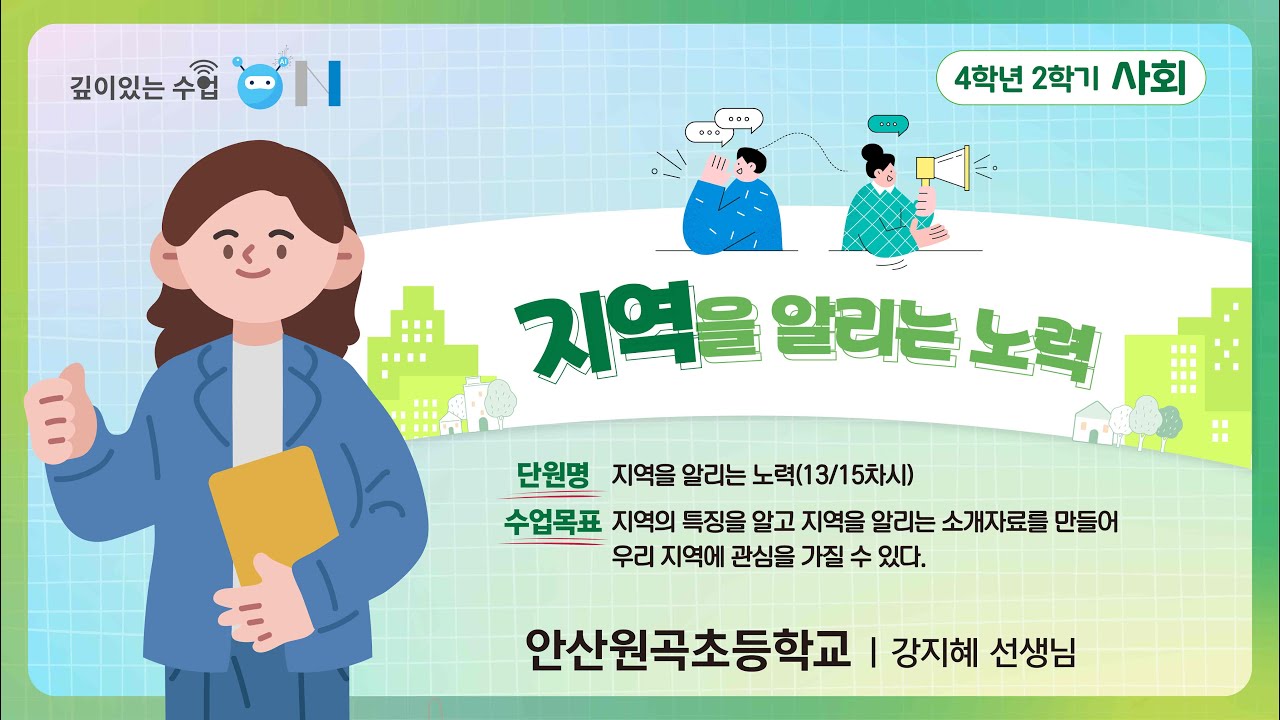 깊이있는 수업 ON

4학년 2학기 사회

지역을 알리는 노력

단원명 지역을 알리는 노력(13/15차시)

수업목표 지역의 특징을 알고 지역을 알리는 소개자료를 만들어 우리 지역에 관심을 가질 수 있다.

안산원곡초등학교 | 강지혜 선생님